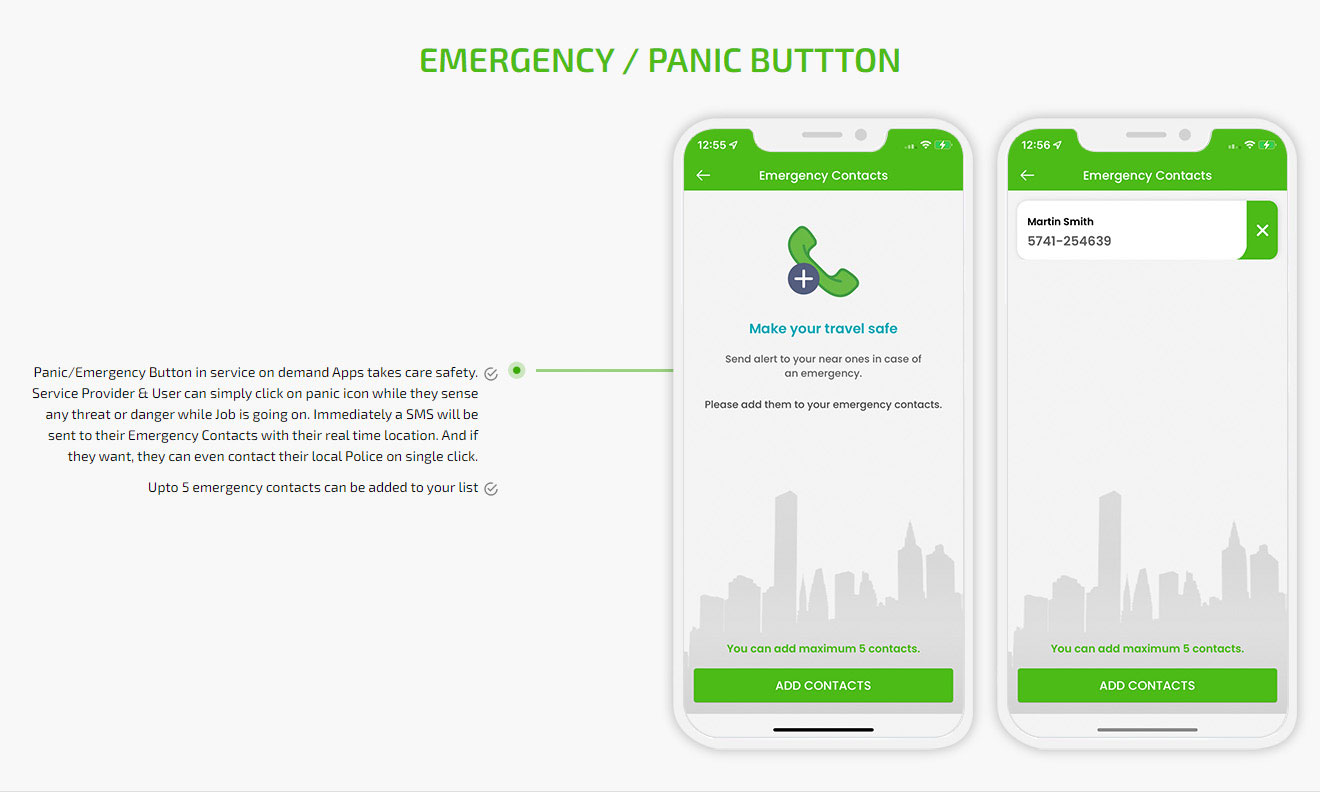 EMERGENCY / PANIC BUTTTON

Panic/Emergency Button in service on demand Apps takes care safety. Service Provider & User can simply click on panic icon while they sense any threat or danger while Job is going on. Immediately a SMS will be sent to their Emergency Contacts with their real time location. And if they want, they can even contact their local Police on single click.

Upto 5 emergency contacts can be added to your list

12:55

Emergency Contacts

Make your travel safe

Send alert to your near ones in case of an emergency.

Please add them to your emergency contacts.

You can add maximum 5 contacts.

ADD CONTACTS

12:56

Emergency Contacts

Martin Smith
5741-254639

You can add maximum 5 contacts.

ADD CONTACTS